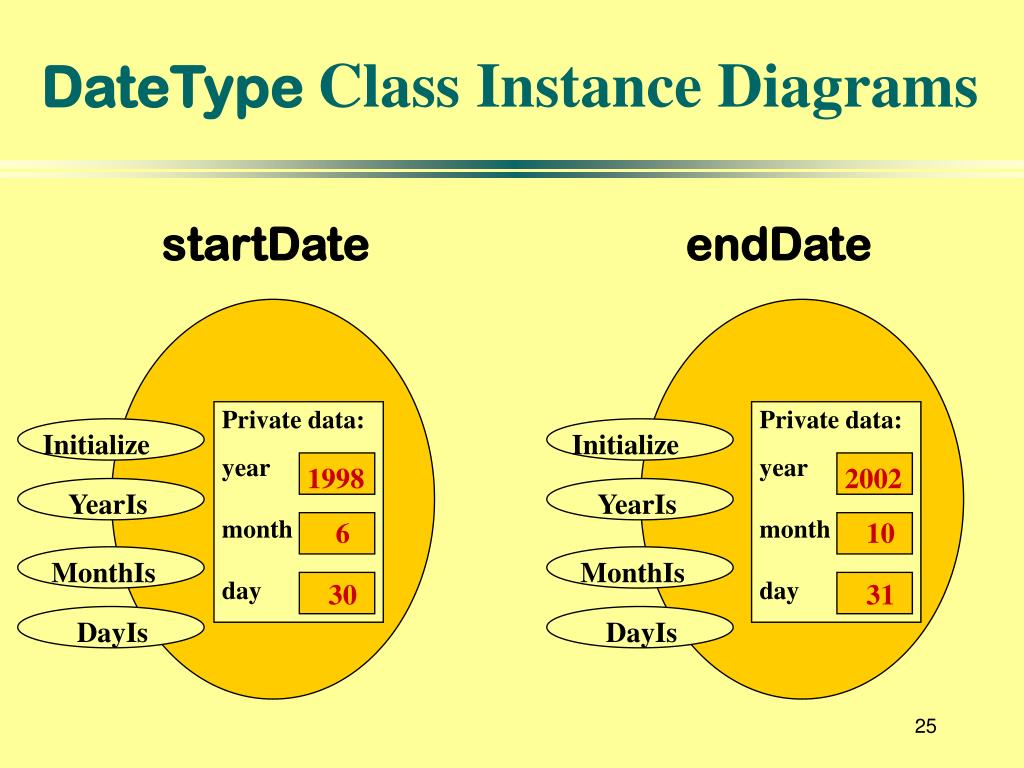 DateType Class Instance Diagrams

startDate

Initialize

YearIs

MonthIs

DayIs

Private data:

year 1998

month 6

day 30

endDate

Initialize

YearIs

MonthIs

DayIs

Private data:

year 2002

month 10

day 31

25